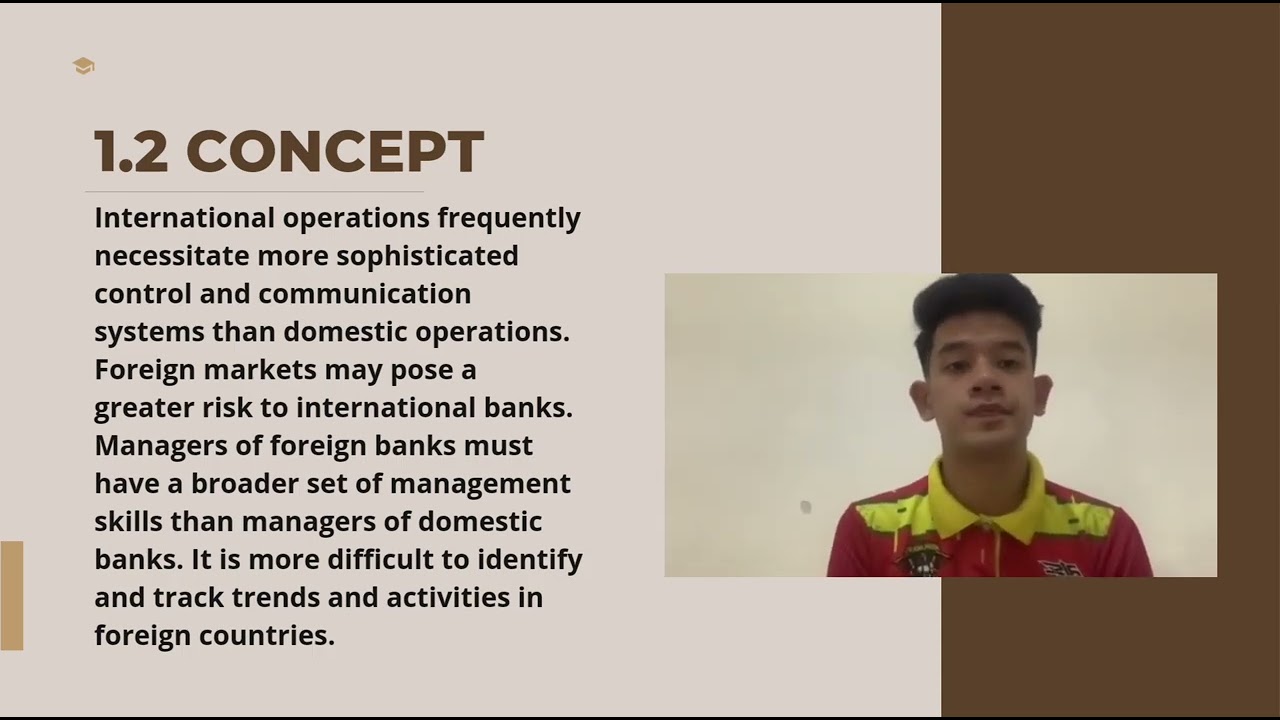 1.2 CONCEPT

International operations frequently necessitate more sophisticated control and communication systems than domestic operations. Foreign markets may pose a greater risk to international banks. Managers of foreign banks must have a broader set of management skills than managers of domestic banks. It is more difficult to identify and track trends and activities in foreign countries.